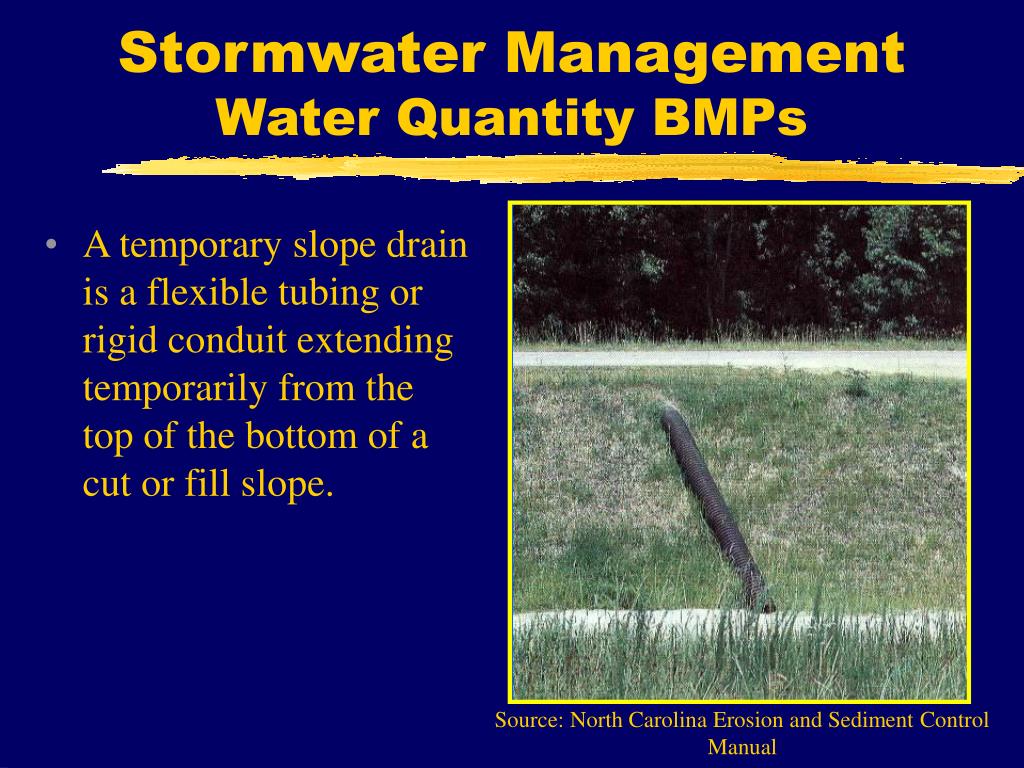 Stormwater Management
Water Quantity BMPs

• A temporary slope drain is a flexible tubing or rigid conduit extending temporarily from the top of the bottom of a cut or fill slope.

Source: North Carolina Erosion and Sediment Control Manual